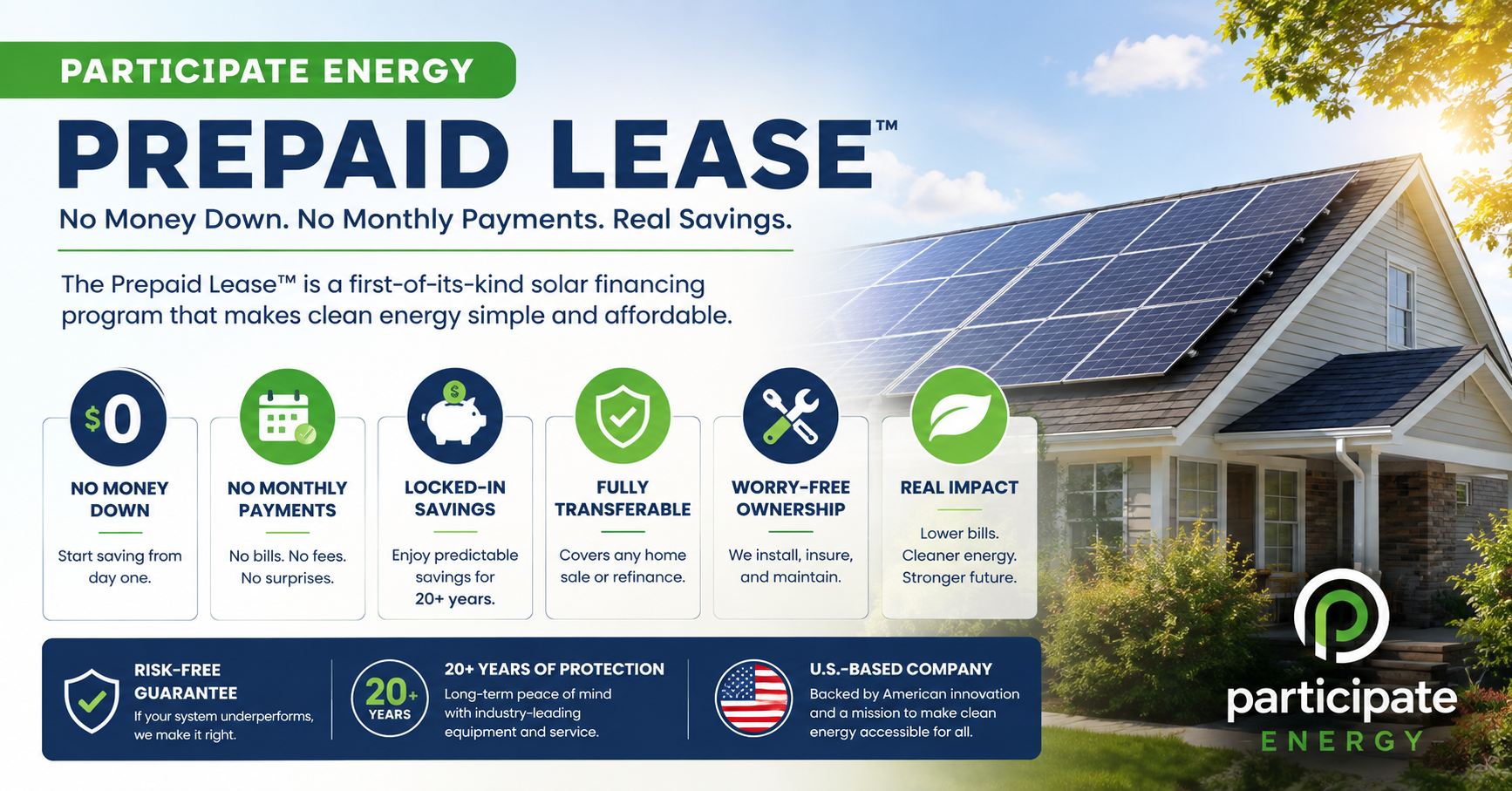 PARTICIPATE ENERGY

PREPAID LEASE™

No Money Down. No Monthly Payments. Real Savings.

The Prepaid Lease™ is a first-of-its-kind solar financing program that makes clean energy simple and affordable.

$0

NO MONEY DOWN

Start saving from day one.

NO MONTHLY PAYMENTS

No bills. No fees. No surprises.

$

LOCKED-IN SAVINGS

Enjoy predictable savings for 20+ years.

FULLY TRANSFERABLE

Covers any home sale or refinance.

WORRY-FREE OWNERSHIP

We install, insure, and maintain.

REAL IMPACT

Lower bills. Cleaner energy. Stronger future.

RISK-FREE GUARANTEE

If your system underperforms, we make it right.

20+ YEARS

20+ YEARS OF PROTECTION

Long-term peace of mind with industry-leading equipment and service.

U.S.-BASED COMPANY

Backed by American innovation and a mission to make clean energy accessible for all.

participate ENERGY